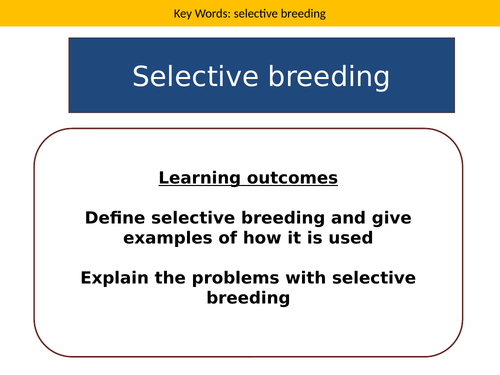 Key Words: selective breeding

Selective breeding

Learning outcomes

Define selective breeding and give examples of how it is used

Explain the problems with selective breeding